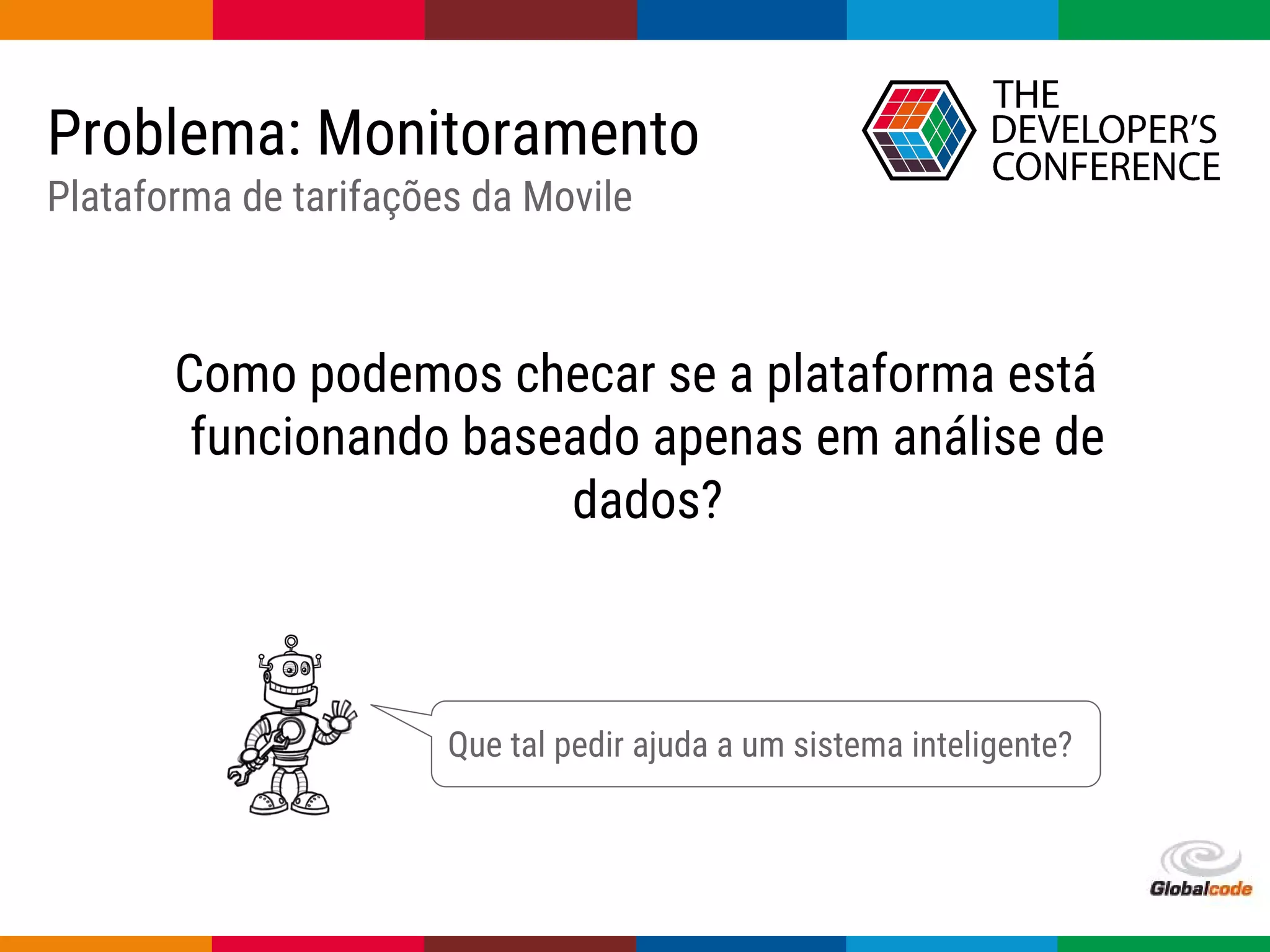 Problema: Monitoramento
Plataforma de tarifações da Movile

THE DEVELOPER'S CONFERENCE

Como podemos checar se a plataforma está funcionando baseado apenas em análise de dados?

Que tal pedir ajuda a um sistema inteligente?

Globalcode